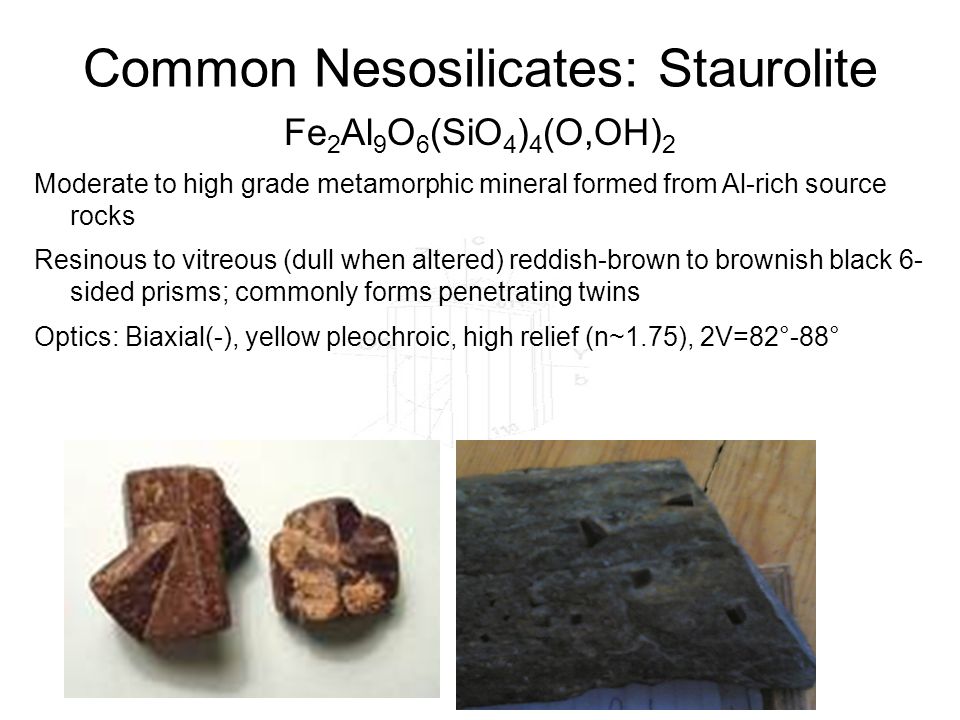 Common Nesosilicates: Staurolite

$Fe_2Al_9O_6(SiO_4)_4(O,OH)_2$

Moderate to high grade metamorphic mineral formed from Al-rich source rocks

Resinous to vitreous (dull when altered) reddish-brown to brownish black 6-sided prisms; commonly forms penetrating twins

Optics: Biaxial(-), yellow pleochroic, high relief (n~1.75), 2V=82°-88°